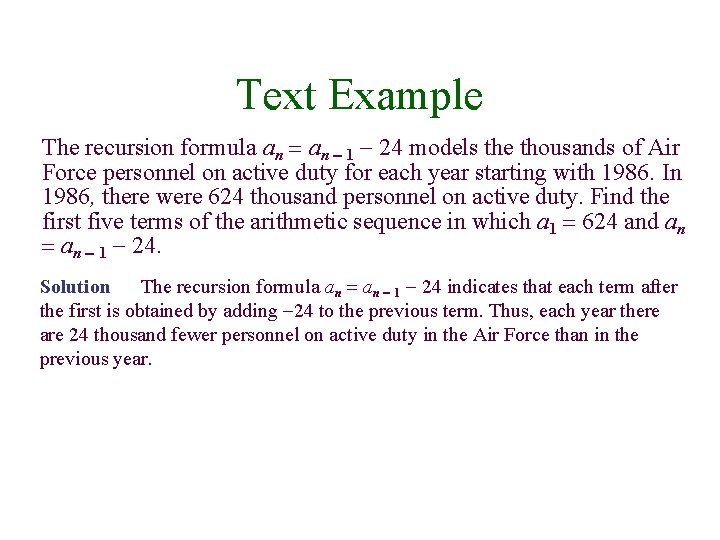 Text Example

The recursion formula $a_n = a_{n-1} - 24$ models the thousands of Air Force personnel on active duty for each year starting with 1986. In 1986, there were 624 thousand personnel on active duty. Find the first five terms of the arithmetic sequence in which $a_1 = 624$ and $a_n = a_{n-1} - 24$.

Solution The recursion formula $a_n = a_{n-1} - 24$ indicates that each term after the first is obtained by adding $-24$ to the previous term. Thus, each year there are 24 thousand fewer personnel on active duty in the Air Force than in the previous year.